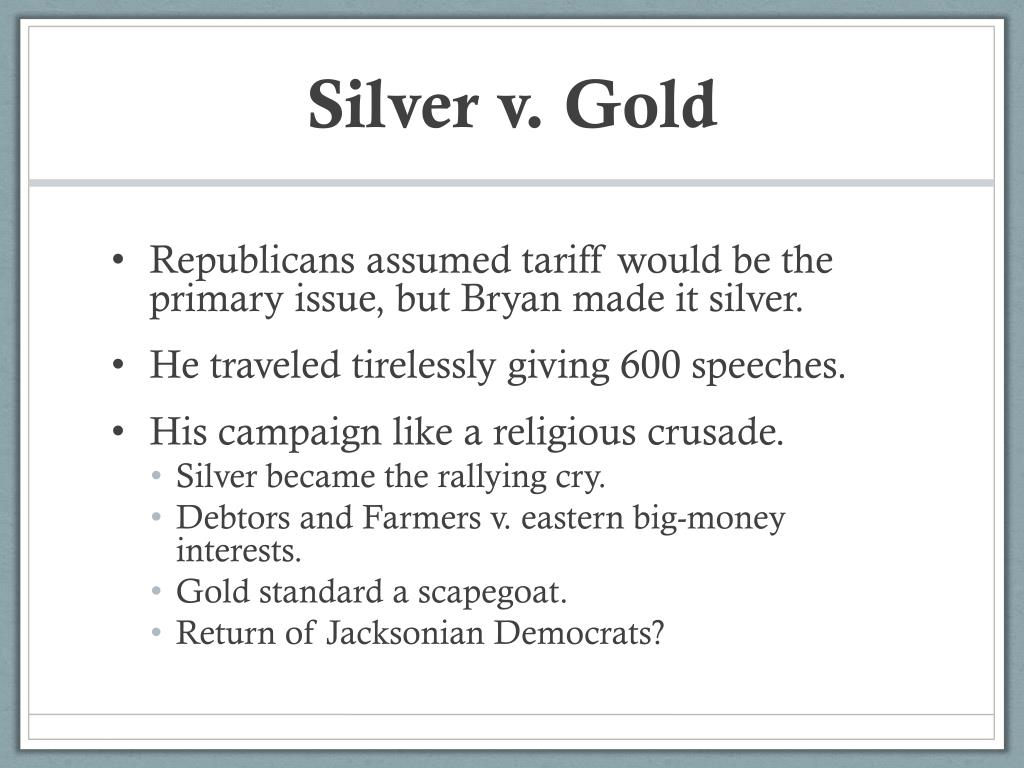 Silver v. Gold

• Republicans assumed tariff would be the primary issue, but Bryan made it silver.
• He traveled tirelessly giving 600 speeches.
• His campaign like a religious crusade.
  • Silver became the rallying cry.
  • Debtors and Farmers v. eastern big-money interests.
  • Gold standard a scapegoat.
  • Return of Jacksonian Democrats?